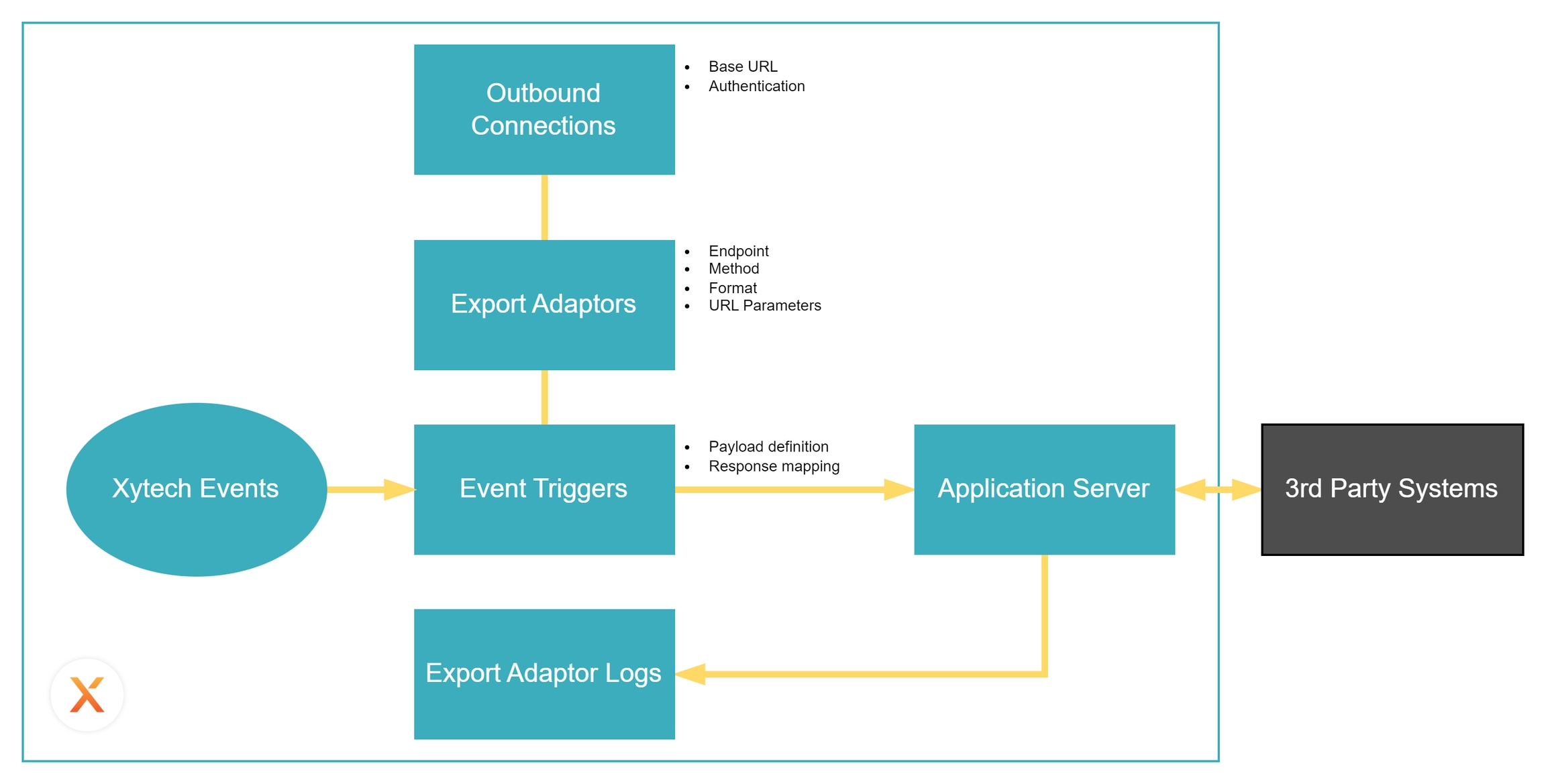 Outbound Connections

- Base URL
- Authentication

Export Adaptors

- Endpoint
- Method
- Format
- URL Parameters

Xytech Events

Event Triggers

- Payload definition
- Response mapping

Application Server

3rd Party Systems

Export Adaptor Logs

X